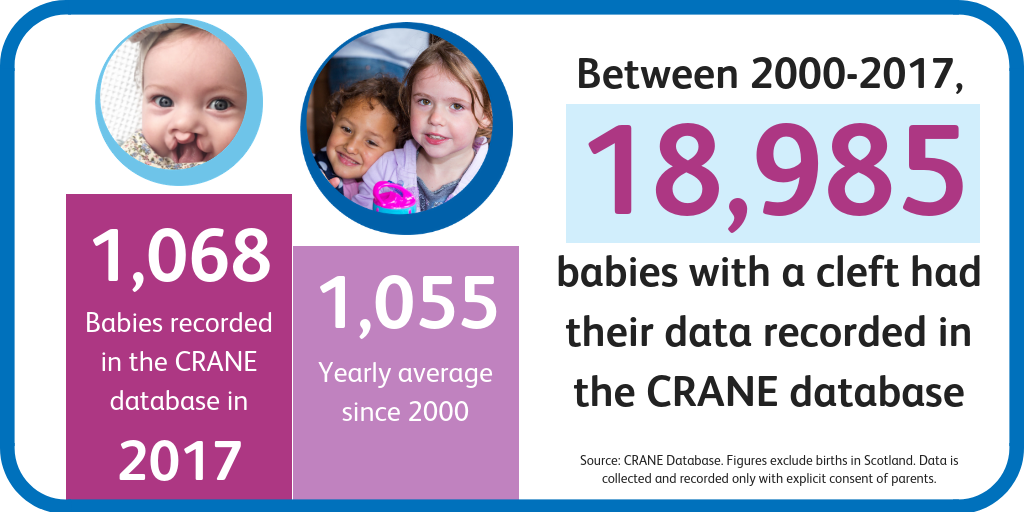 1,068
Babies recorded in the CRANE database in
2017

1,055
Yearly average since 2000

Between 2000-2017,
18,985
babies with a cleft had their data recorded in the CRANE database

Source: CRANE Database. Figures exclude births in Scotland. Data is collected and recorded only with explicit consent of parents.